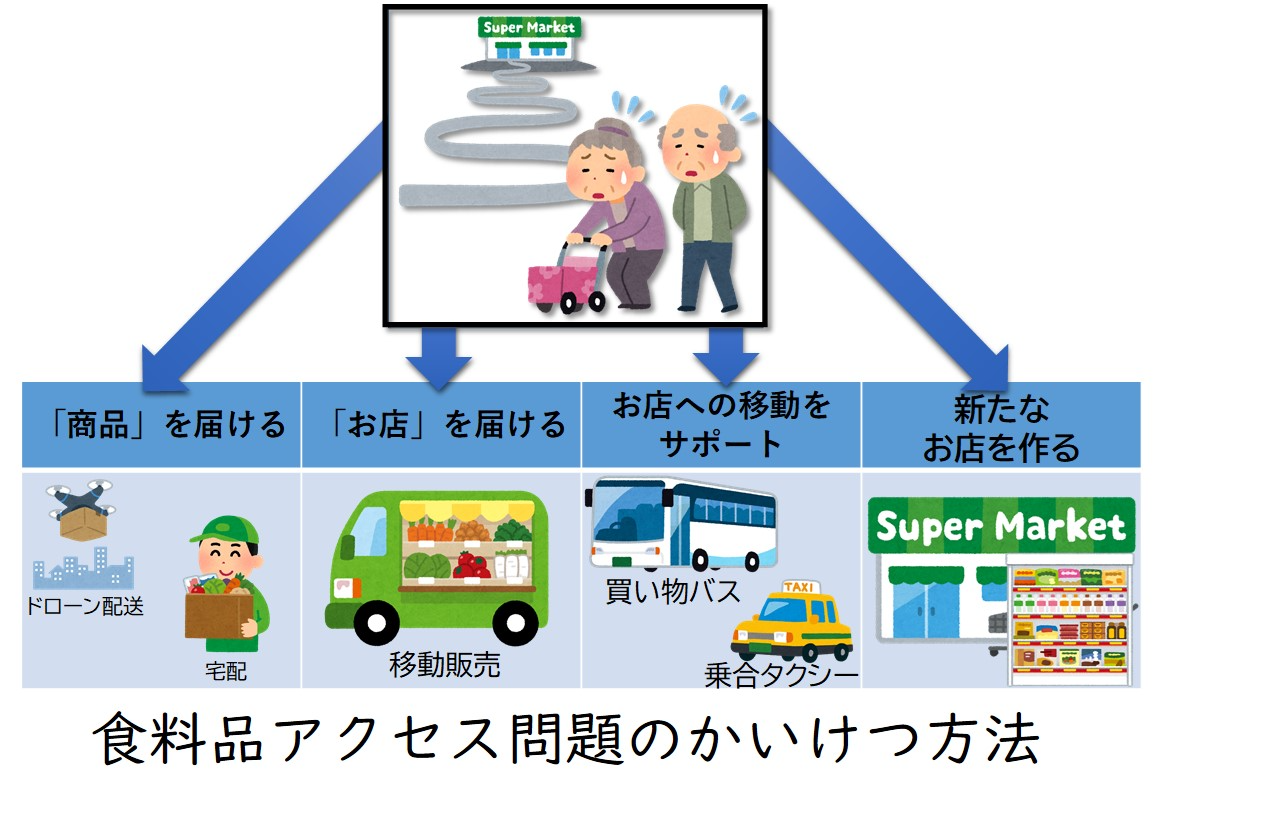 Super Market

| 「商品」を届ける | 「お店」を届ける | お店への移動をサポート | 新たなお店を作る |
|---|---|---|---|
| ドローン配送 宅配 | 移動販売 | 買い物バス TAXI 乗合タクシー | Super Market |

食料品アクセス問題のかいけつ方法